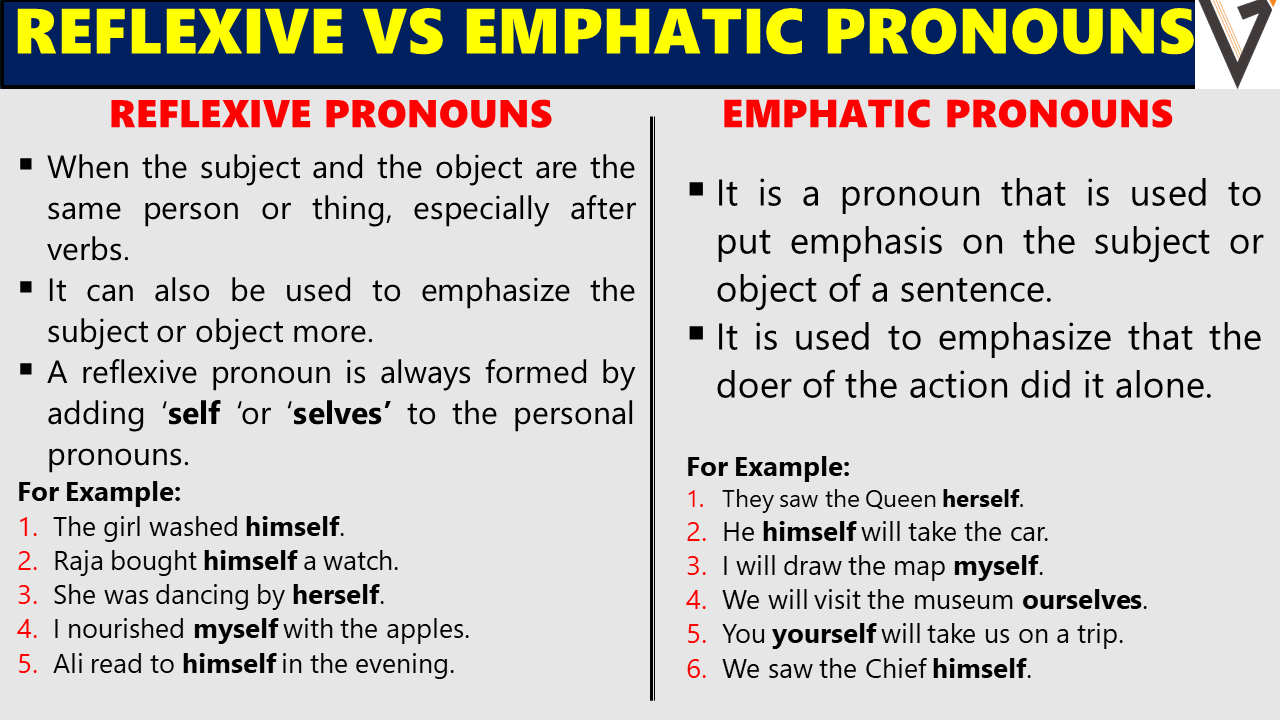 REFLEXIVE VS EMPHATIC PRONOUNS

REFLEXIVE PRONOUNS

▪ When the subject and the object are the same person or thing, especially after verbs.
▪ It can also be used to emphasize the subject or object more.
▪ A reflexive pronoun is always formed by adding 'self 'or 'selves' to the personal pronouns.

For Example:
1. The girl washed himself.
2. Raja bought himself a watch.
3. She was dancing by herself.
4. I nourished myself with the apples.
5. Ali read to himself in the evening.

EMPHATIC PRONOUNS

▪ It is a pronoun that is used to put emphasis on the subject or object of a sentence.
▪ It is used to emphasize that the doer of the action did it alone.

For Example:
1. They saw the Queen herself.
2. He himself will take the car.
3. I will draw the map myself.
4. We will visit the museum ourselves.
5. You yourself will take us on a trip.
6. We saw the Chief himself.